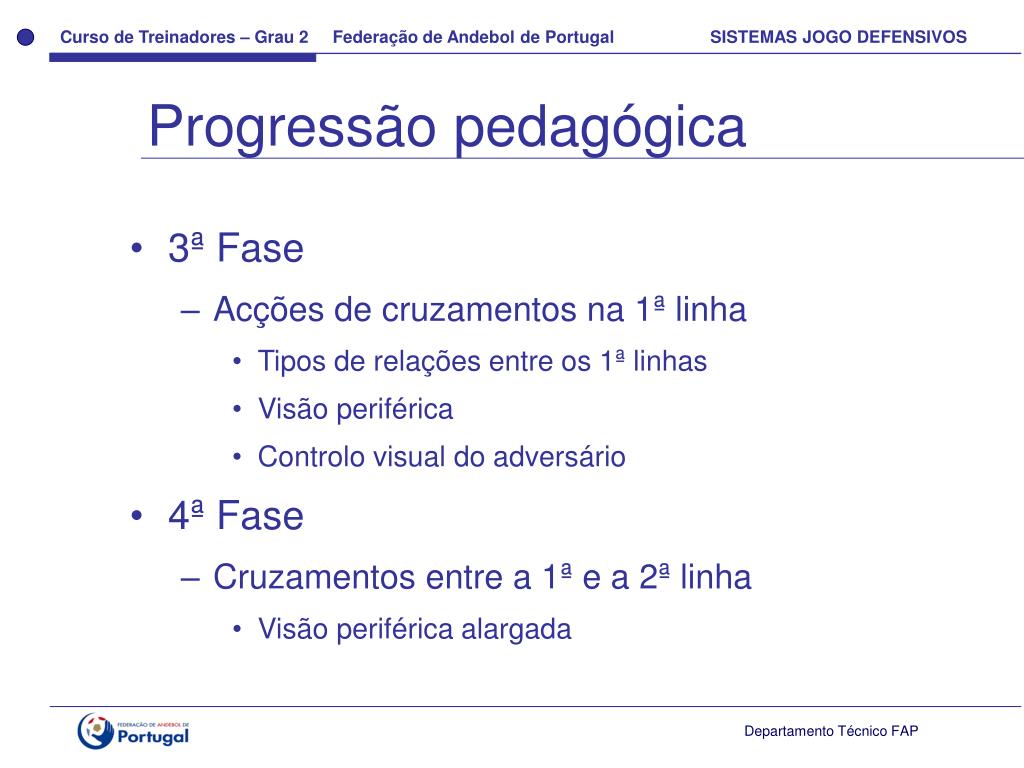 Curso de Treinadores – Grau 2 Federação de Andebol de Portugal SISTEMAS JOGO DEFENSIVOS

Progressão pedagógica

• 3ª Fase
– Acções de cruzamentos na 1ª linha
• Tipos de relações entre os 1ª linhas
• Visão periférica
• Controlo visual do adversário
• 4ª Fase
– Cruzamentos entre a 1ª e a 2ª linha
• Visão periférica alargada

FEDERAÇÃO DE ANDEBOL DE Portugal

Departamento Técnico FAP